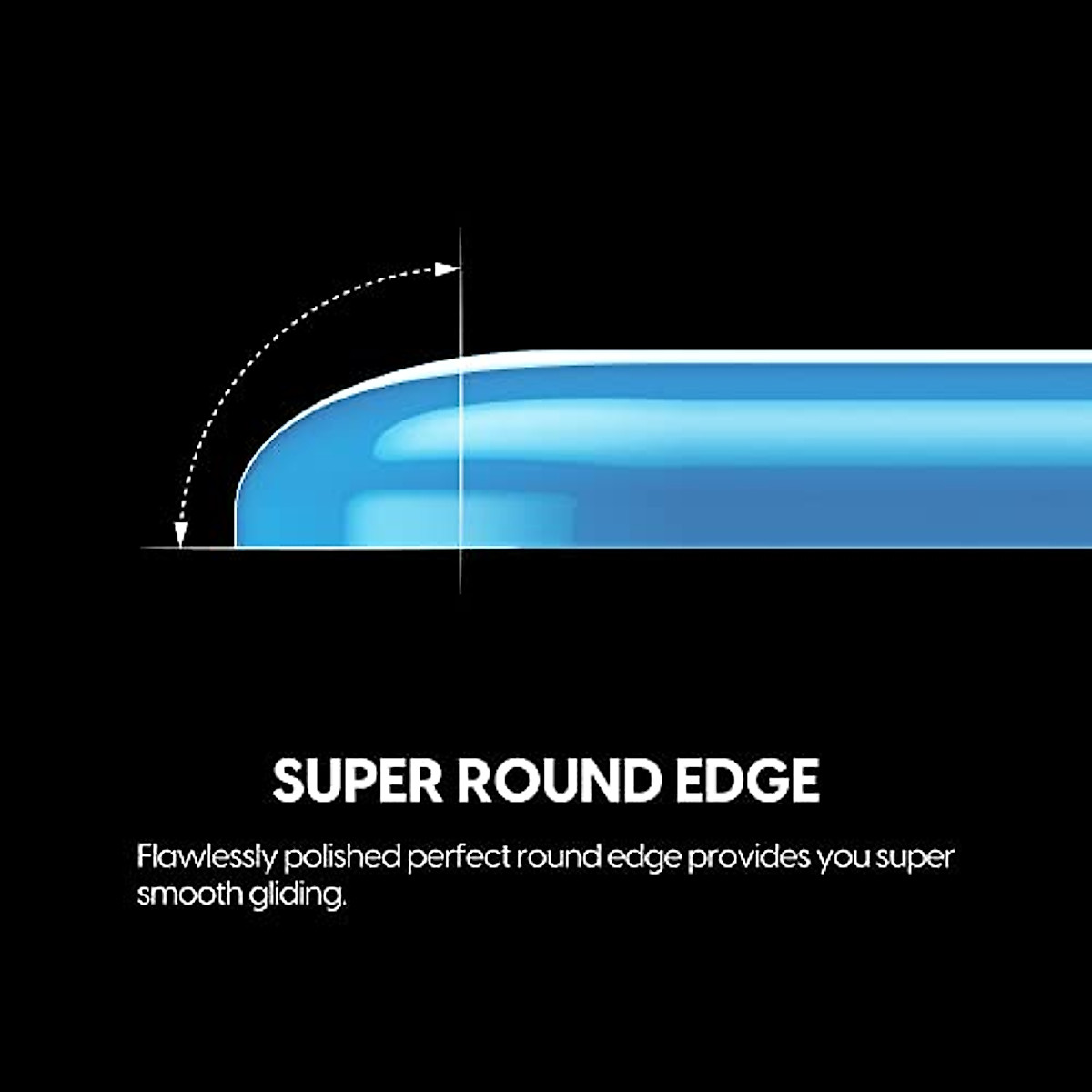 SUPER ROUND EDGE

Flawlessly polished perfect round edge provides you super smooth gliding.